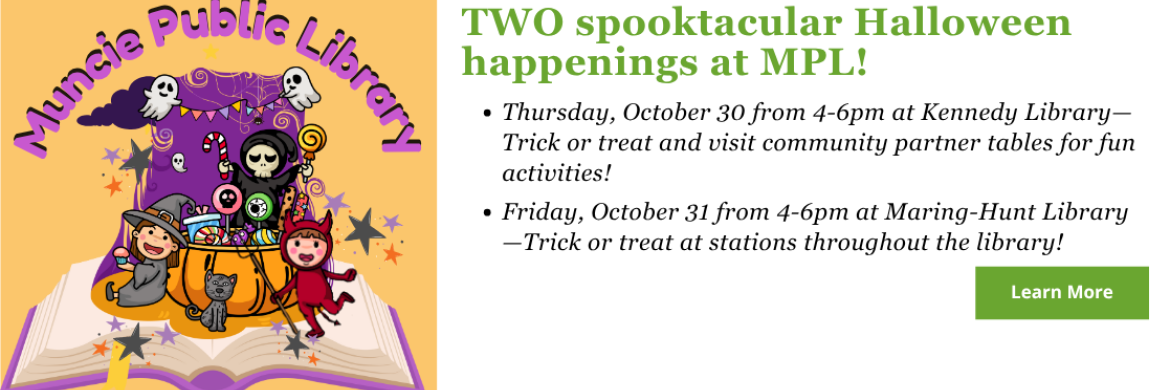 Muncie Public Library

TWO spooktacular Halloween happenings at MPL!

• Thursday, October 30 from 4-6pm at Kennedy Library—Trick or treat and visit community partner tables for fun activities!

• Friday, October 31 from 4-6pm at Maring-Hunt Library—Trick or treat at stations throughout the library!

Learn More